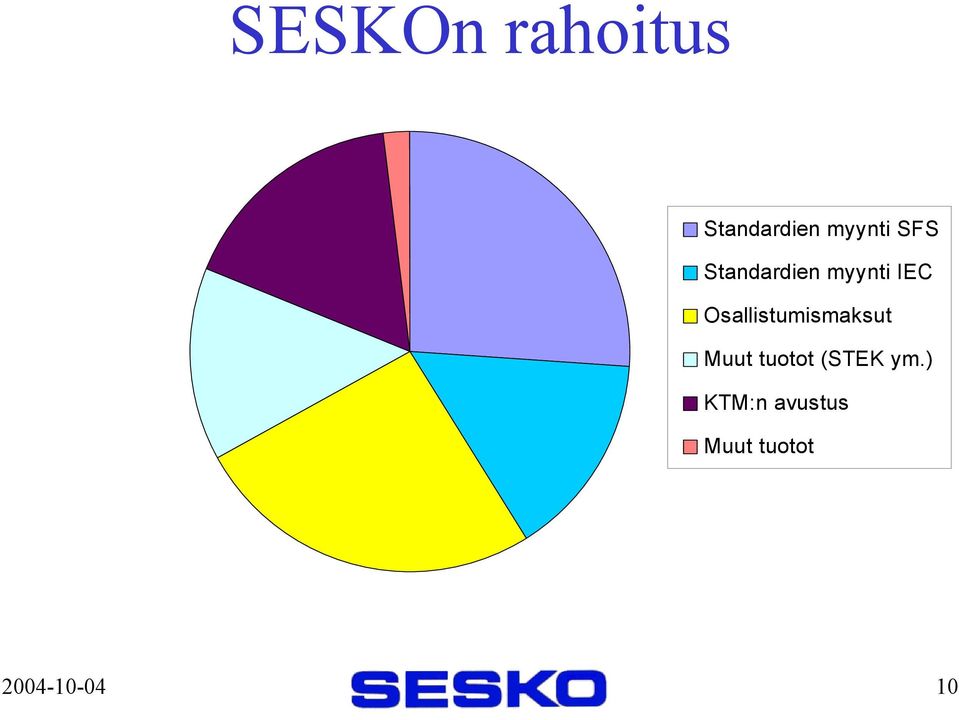 SESKOn rahoitus

Standardien myynti SFS
Standardien myynti IEC
Osallistumismaksut
Muut tuotot (STEK ym.)
KTM:n avustus
Muut tuotot

2004-10-04

SESKO

10